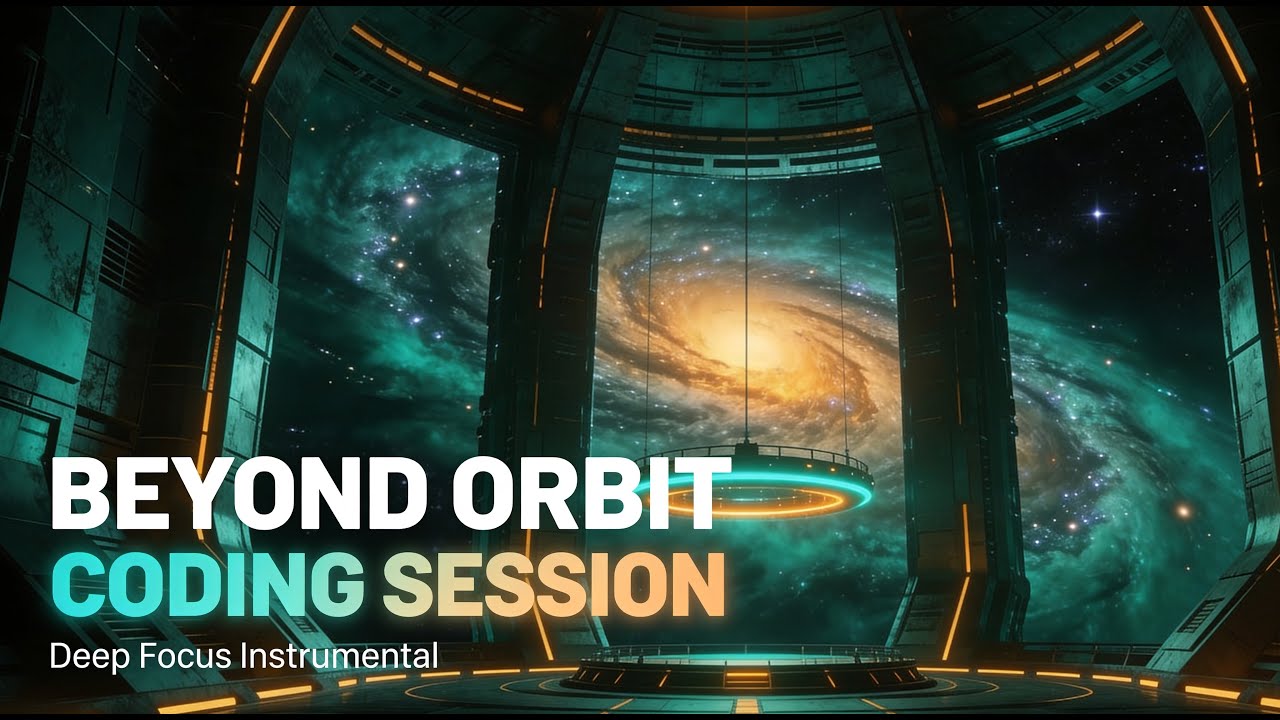 BEYOND ORBIT
CODING SESSION
Deep Focus Instrumental